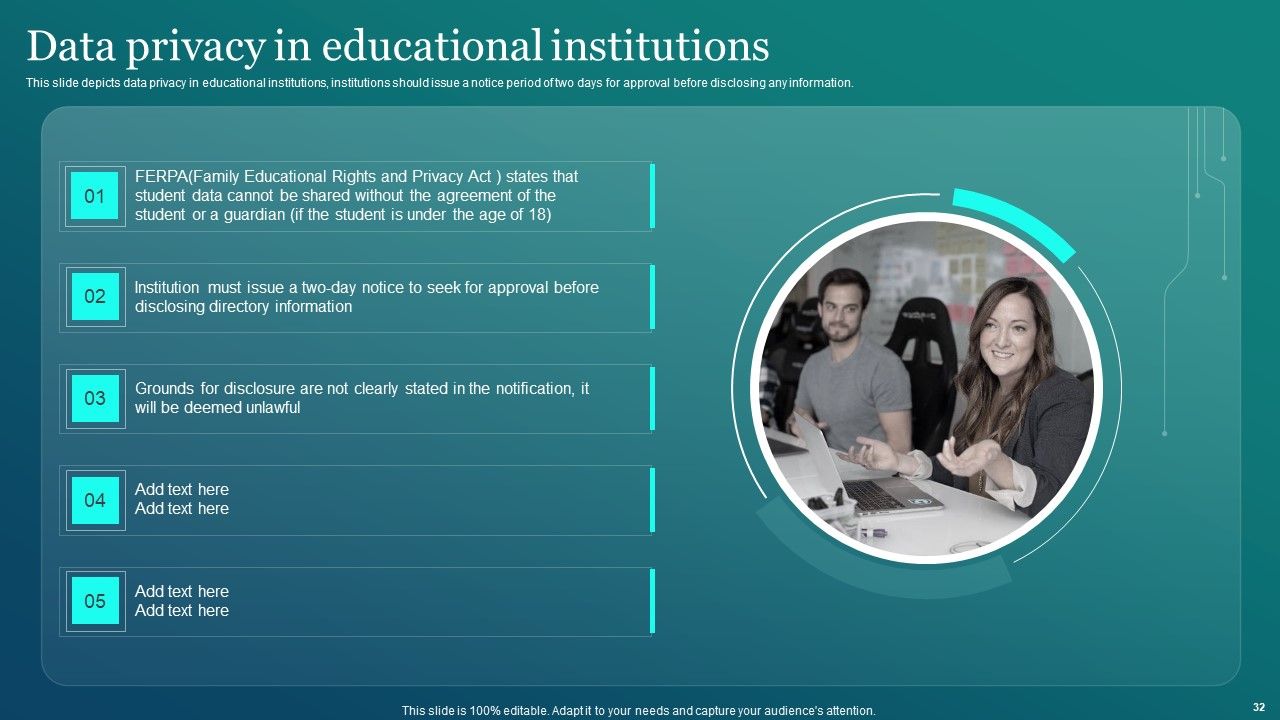 Data privacy in educational institutions

This slide depicts data privacy in educational institutions, institutions should issue a notice period of two days for approval before disclosing any information.

01

FERPA(Family Educational Rights and Privacy Act ) states that student data cannot be shared without the agreement of the student or a guardian (if the student is under the age of 18)

02

Institution must issue a two-day notice to seek for approval before disclosing directory information

03

Grounds for disclosure are not clearly stated in the notification, it will be deemed unlawful

04

Add text here
Add text here

05

Add text here
Add text here

This slide is 100% editable. Adapt it to your needs and capture your audience's attention.

32